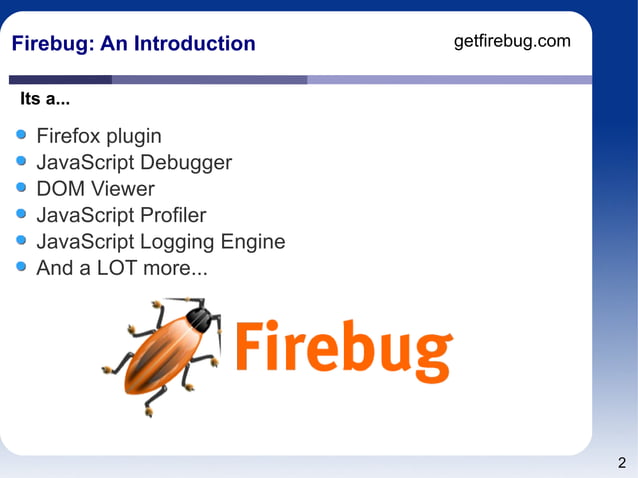 Firebug: An Introduction

getfirebug.com

Its a...

- Firefox plugin
- JavaScript Debugger
- DOM Viewer
- JavaScript Profiler
- JavaScript Logging Engine
- And a LOT more...

Firebug

2